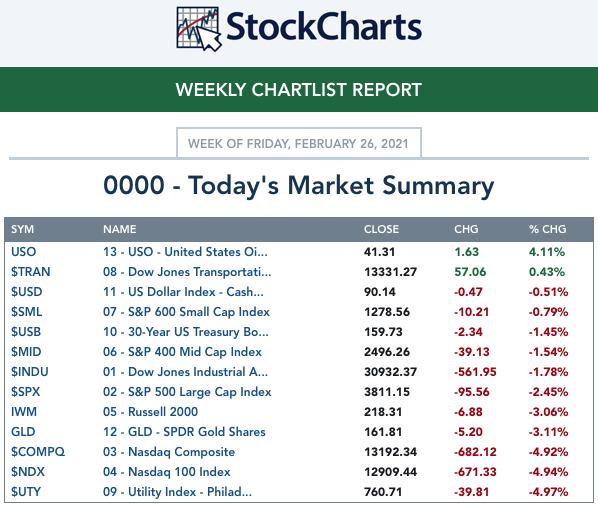 StockCharts

WEEKLY CHARTLIST REPORT

WEEK OF FRIDAY, FEBRUARY 26, 2021

0000 - Today's Market Summary

| SYM | NAME | CLOSE | CHG | % CHG |
|---|---|---|---|---|
| USO | 13 - USO - United States Oi... | 41.31 | 1.63 | 4.11% |
| $TRAN | 08 - Dow Jones Transportati... | 13331.27 | 57.06 | 0.43% |
| $USD | 11 - US Dollar Index - Cash... | 90.14 | -0.47 | -0.51% |
| $SML | 07 - S&P 600 Small Cap Index | 1278.56 | -10.21 | -0.79% |
| $USB | 10 - 30-Year US Treasury Bo... | 159.73 | -2.34 | -1.45% |
| $MID | 06 - S&P 400 Mid Cap Index | 2496.26 | -39.13 | -1.54% |
| $INDU | 01 - Dow Jones Industrial A... | 30932.37 | -561.95 | -1.78% |
| $SPX | 02 - S&P 500 Large Cap Index | 3811.15 | -95.56 | -2.45% |
| IWM | 05 - Russell 2000 | 218.31 | -6.88 | -3.06% |
| GLD | 12 - GLD - SPDR Gold Shares | 161.81 | -5.20 | -3.11% |
| $COMPQ | 03 - Nasdaq Composite | 13192.34 | -682.12 | -4.92% |
| $NDX | 04 - Nasdaq 100 Index | 12909.44 | -671.33 | -4.94% |
| $UTY | 09 - Utility Index - Philad... | 760.71 | -39.81 | -4.97% |